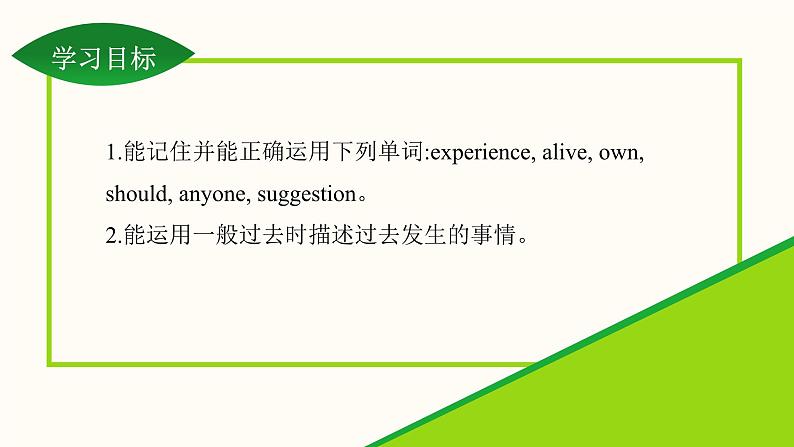 学习目标

1.能记住并能正确运用下列单词:experience, alive, own, should, anyone, suggestion。

2.能运用一般过去时描述过去发生的事情。